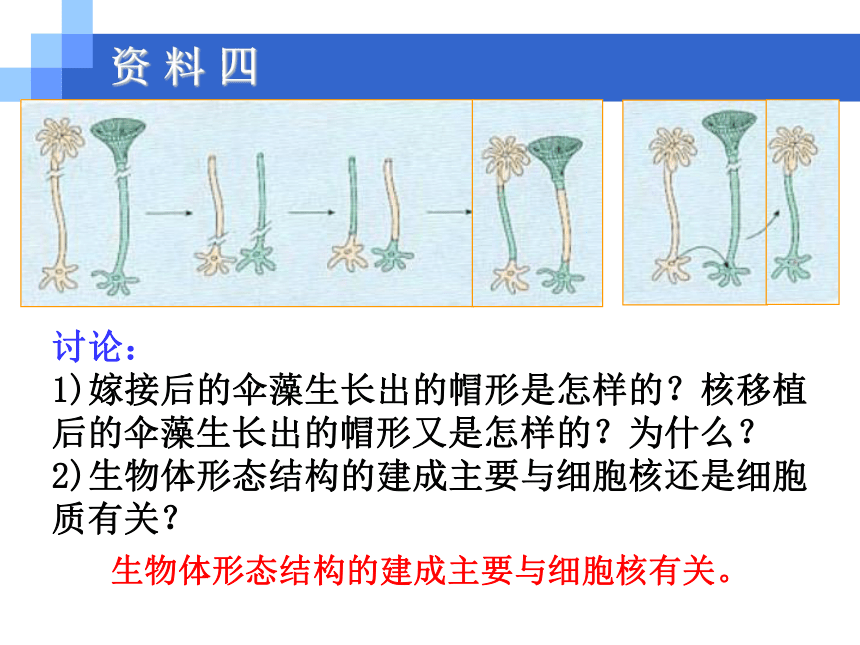 资料四

讨论：

1)嫁接后的伞藻生长出的帽形是怎样的？核移植后的伞藻生长出的帽形又是怎样的？为什么？

2)生物体形态结构的建成主要与细胞核还是细胞质有关？

生物体形态结构的建成主要与细胞核有关。